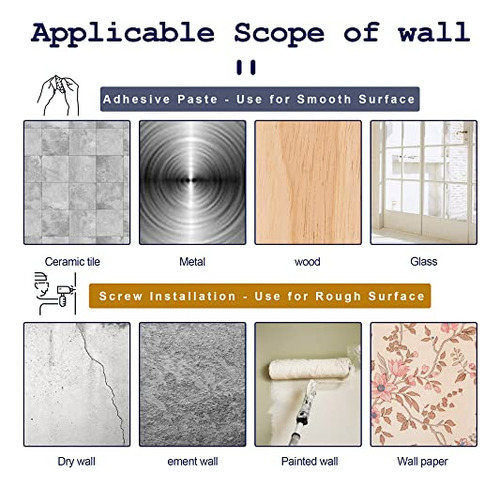 Applicable Scope of wall

Adhesive Paste - Use for Smooth Surface

Ceramic tile

Metal

wood

Glass

Screw Installation - Use for Rough Surface

Dry wall

ement wall

Painted wall

Wall paper